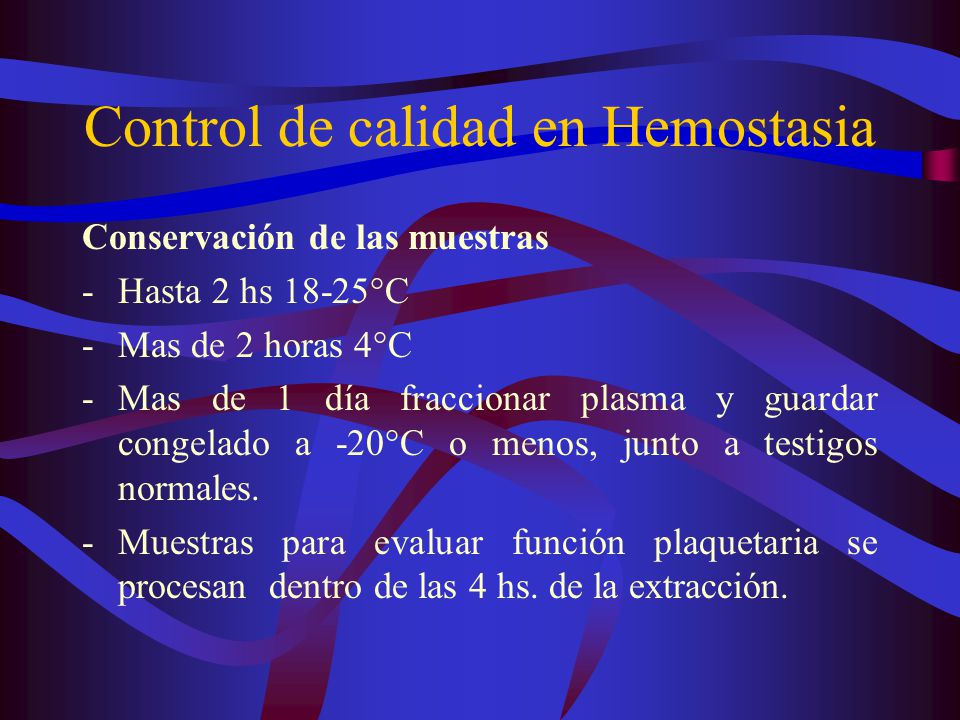 Control de calidad en Hemostasia

Conservación de las muestras

- Hasta 2 hs 18-25°C
- Mas de 2 horas 4°C
- Mas de 1 día fraccionar plasma y guardar congelado a -20°C o menos, junto a testigos normales.
- Muestras para evaluar función plaquetaria se procesan dentro de las 4 hs. de la extracción.